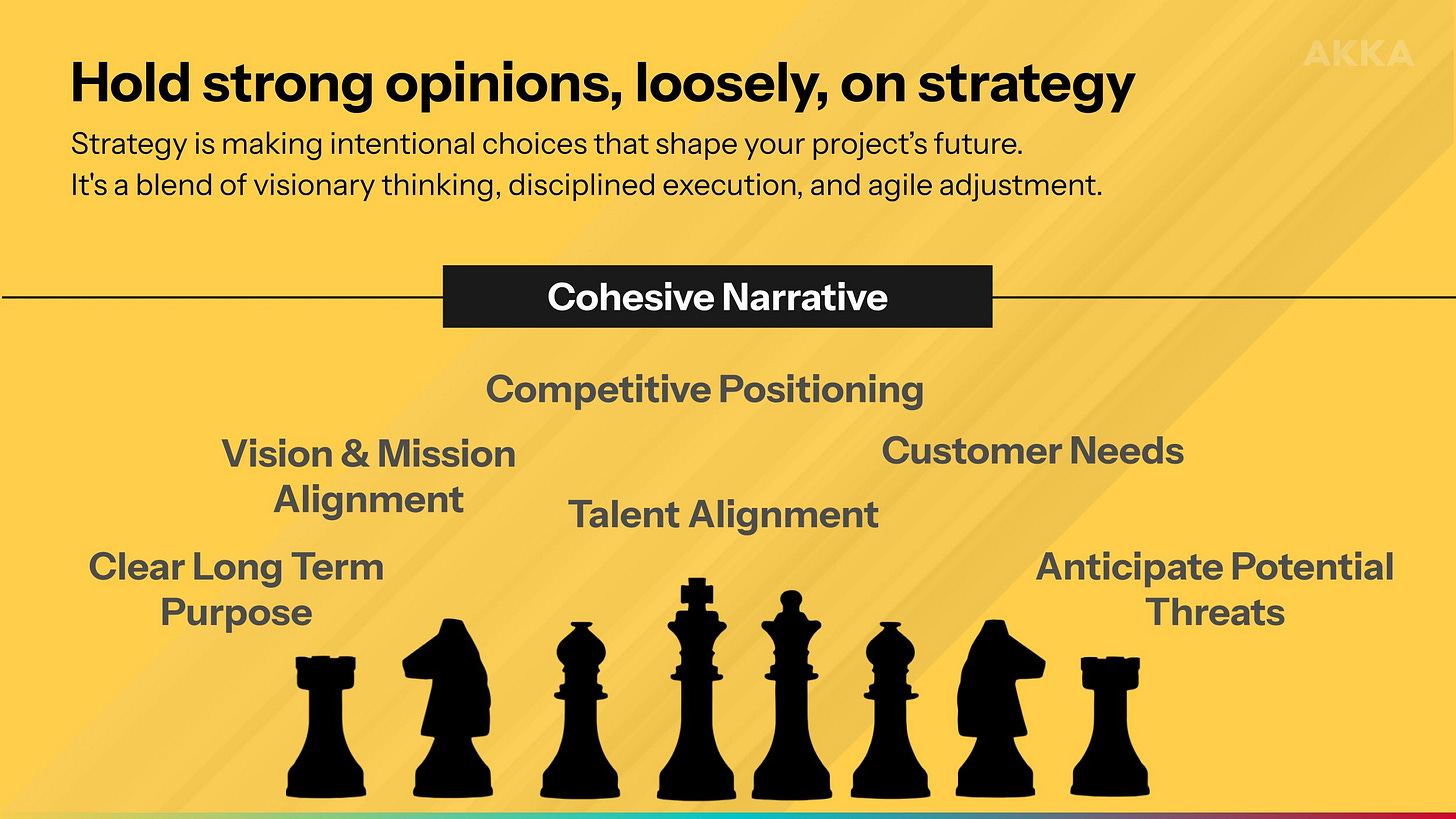 AKKA

Hold strong opinions, loosely, on strategy

Strategy is making intentional choices that shape your project's future. It's a blend of visionary thinking, disciplined execution, and agile adjustment.

Cohesive Narrative

Competitive Positioning

Vision & Mission Alignment

Customer Needs

Talent Alignment

Clear Long Term Purpose

Anticipate Potential Threats